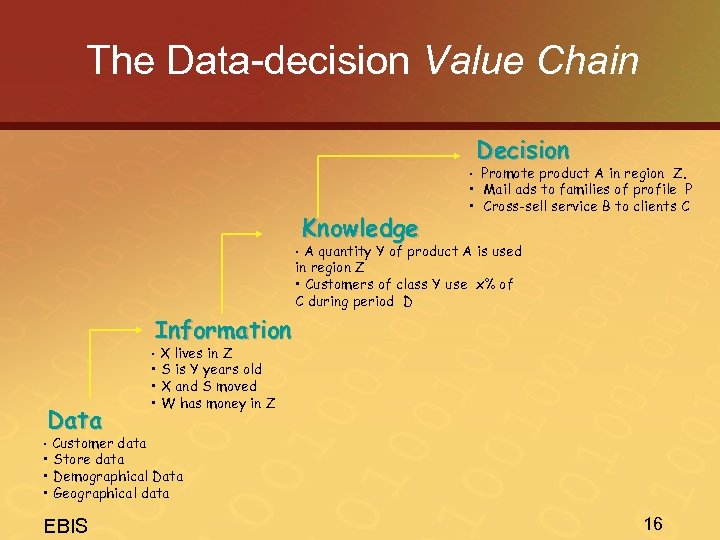 The Data-decision Value Chain

Decision
• Promote product A in region Z.
• Mail ads to families of profile P
• Cross-sell service B to clients C

Knowledge
• A quantity Y of product A is used in region Z
• Customers of class Y use x% of C during period D

Information
• X lives in Z
• S is Y years old
• X and S moved
• W has money in Z

Data
• Customer data
• Store data
• Demographical Data
• Geographical data

EBIS

16